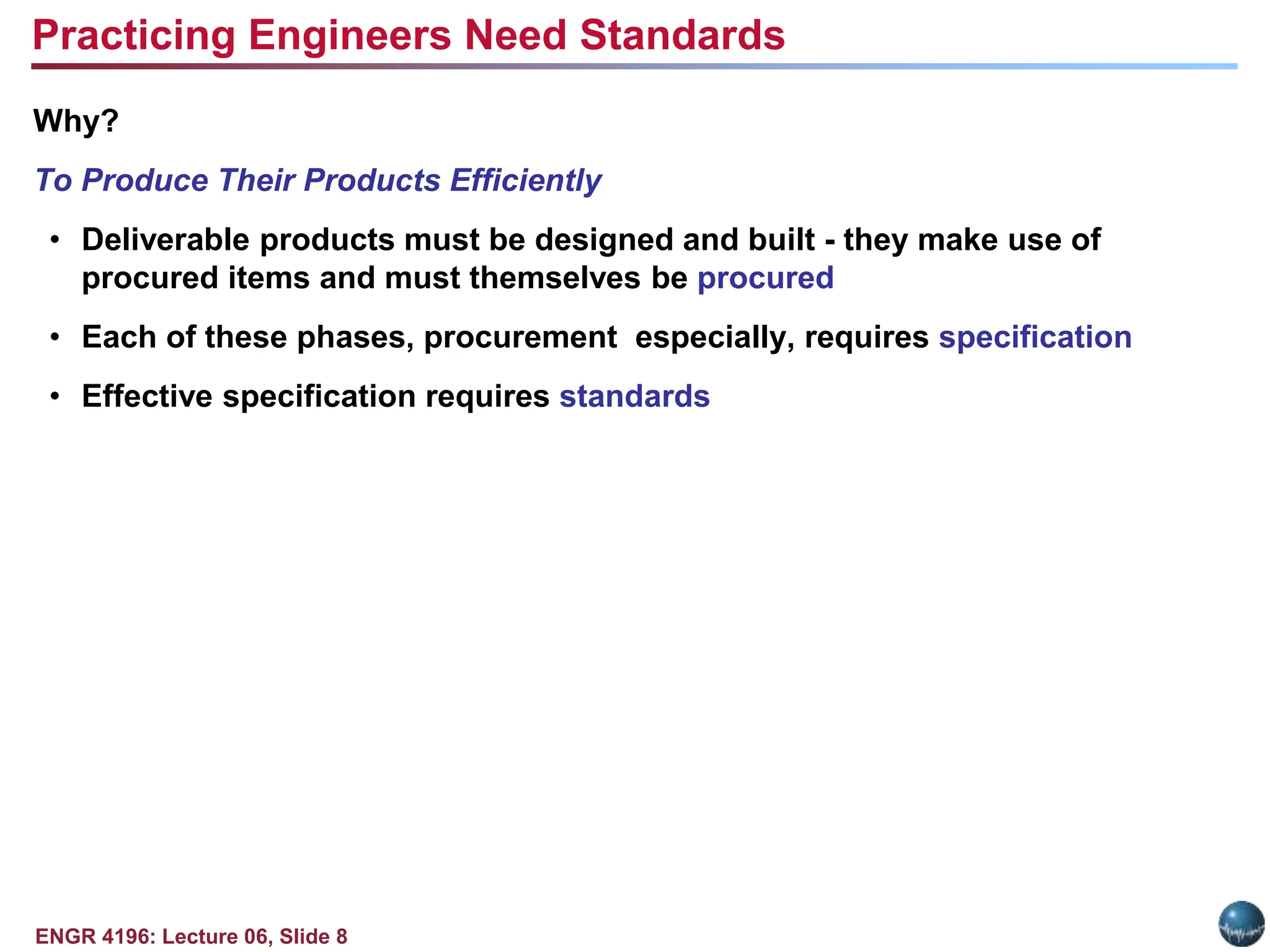 Practicing Engineers Need Standards

Why?

To Produce Their Products Efficiently

• Deliverable products must be designed and built - they make use of procured items and must themselves be procured

• Each of these phases, procurement especially, requires specification

• Effective specification requires standards

ENGR 4196: Lecture 06, Slide 8